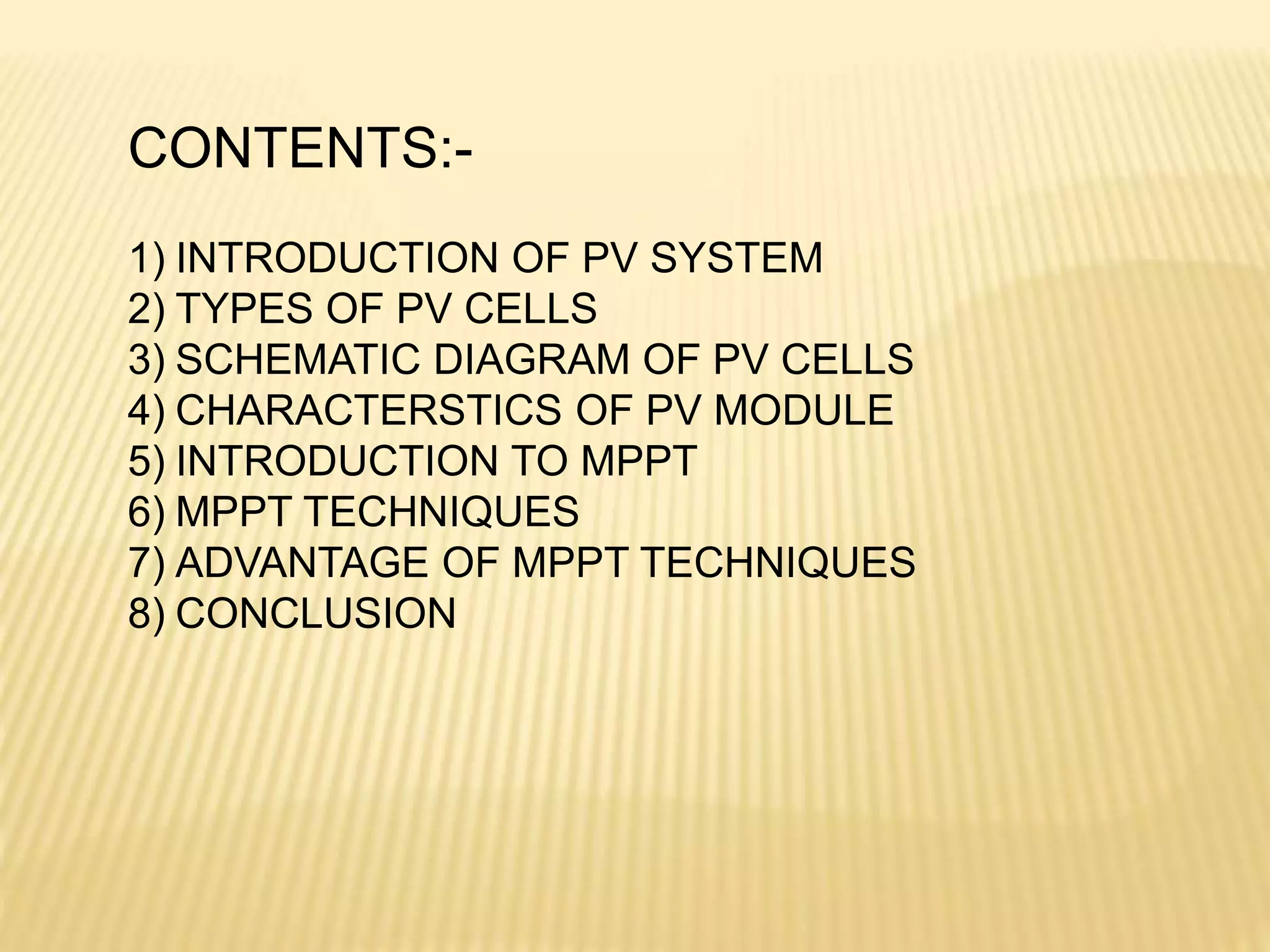 CONTENTS:-

1) INTRODUCTION OF PV SYSTEM
2) TYPES OF PV CELLS
3) SCHEMATIC DIAGRAM OF PV CELLS
4) CHARACTERSTICS OF PV MODULE
5) INTRODUCTION TO MPPT
6) MPPT TECHNIQUES
7) ADVANTAGE OF MPPT TECHNIQUES
8) CONCLUSION